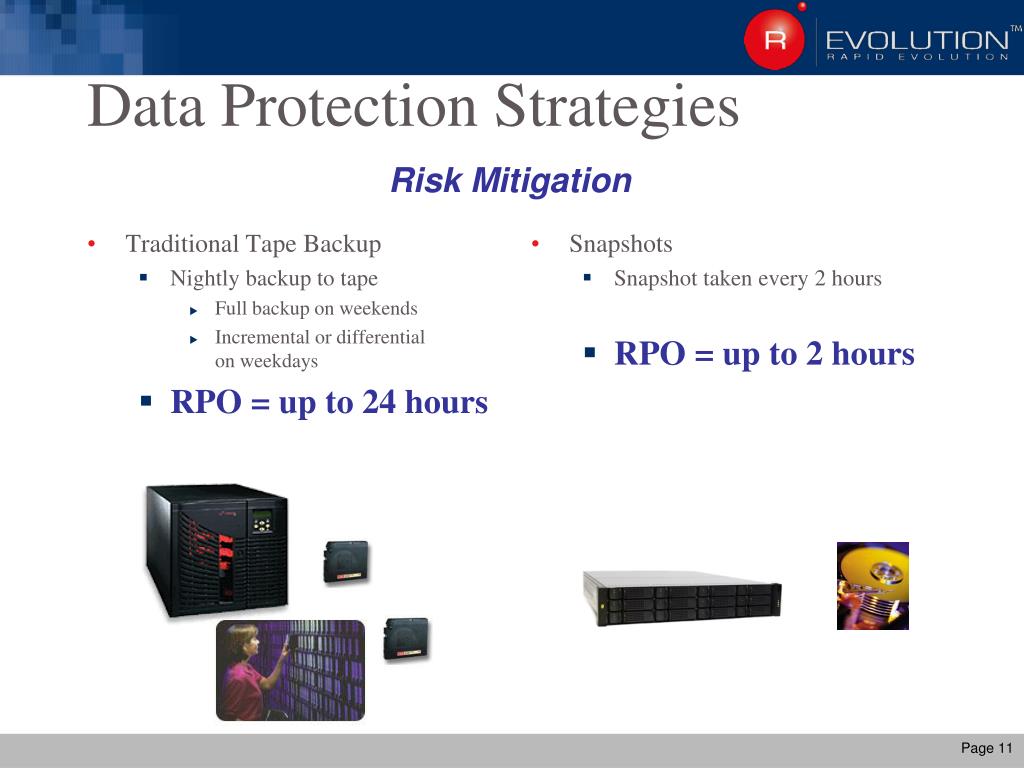 R EVOLUTION™
RAPID EVOLUTION

Data Protection Strategies

Risk Mitigation

• Traditional Tape Backup
  ▪ Nightly backup to tape
    ▸ Full backup on weekends
    ▸ Incremental or differential on weekdays
  ▪ RPO = up to 24 hours

• Snapshots
  ▪ Snapshot taken every 2 hours
  ▪ RPO = up to 2 hours

Page 11